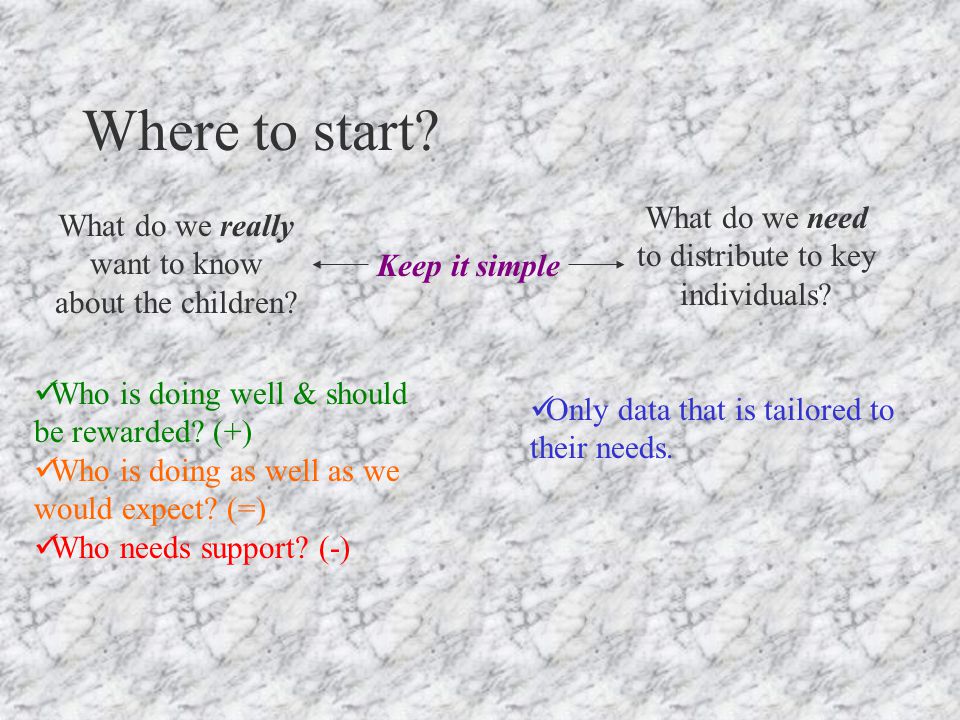 Where to start?

What do we really want to know about the children?

Keep it simple

What do we need to distribute to key individuals?

✓Who is doing well & should be rewarded? (+)
✓Who is doing as well as we would expect? (=)
✓Who needs support? (-)

✓Only data that is tailored to their needs.